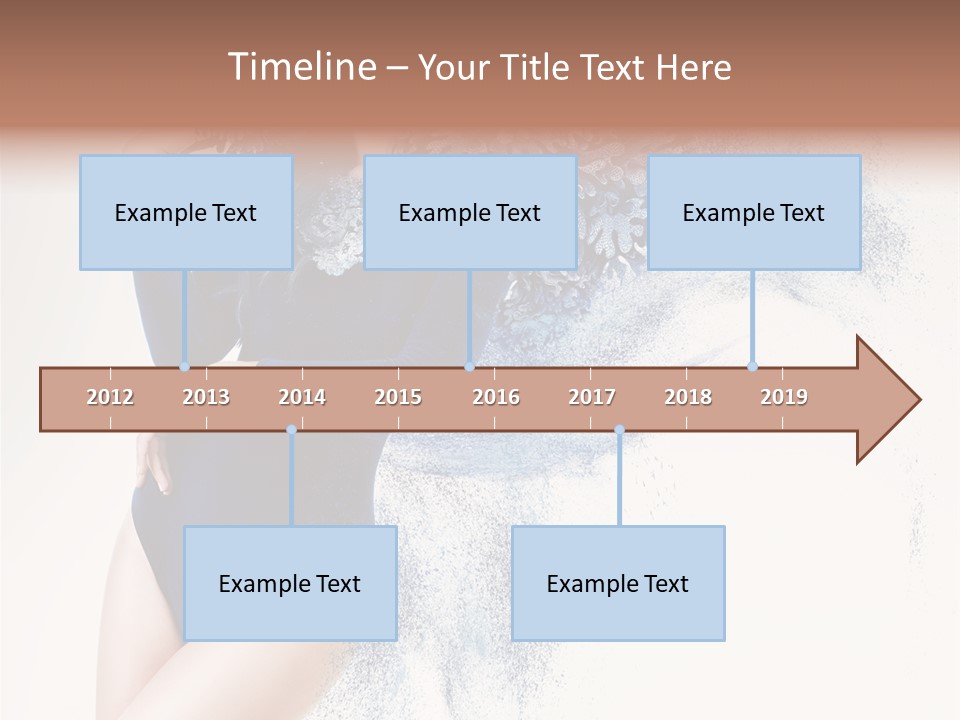 Timeline – Your Title Text Here

Example Text

Example Text

Example Text

2012 2013 2014 2015 2016 2017 2018 2019

Example Text

Example Text